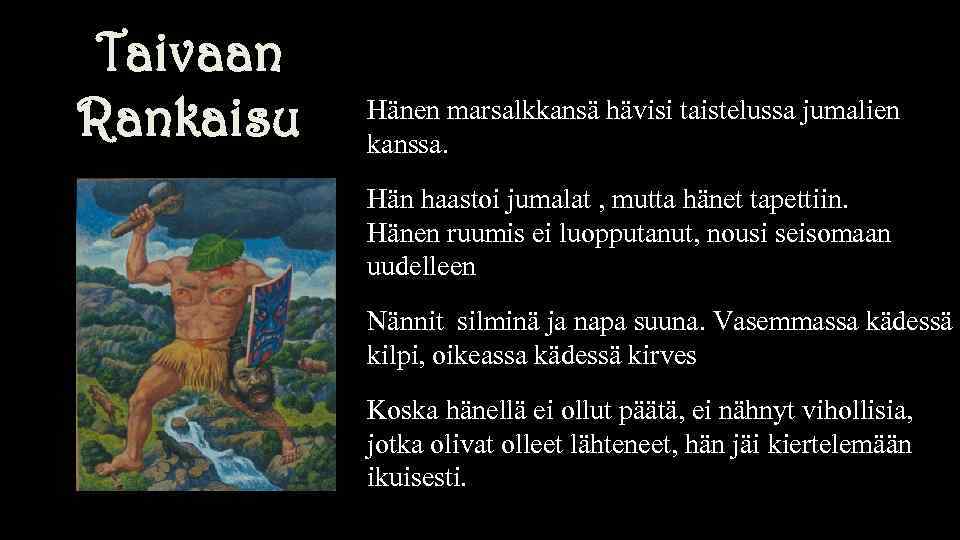 Taivaan Rankaisu

Hänen marsalkkansä hävisi taistelussa jumalien kanssa.

Hän haastoi jumalat , mutta hänet tapettiin.
Hänen ruumis ei luopputanut, nousi seisomaan uudelleen

Nännit  silminä ja napa suuna. Vasemmassa kädessä kilpi, oikeassa kädessä kirves

Koska hänellä ei ollut päätä, ei nähnyt vihollisia, jotka olivat olleet lähteneet, hän jäi kiertelemään ikuisesti.